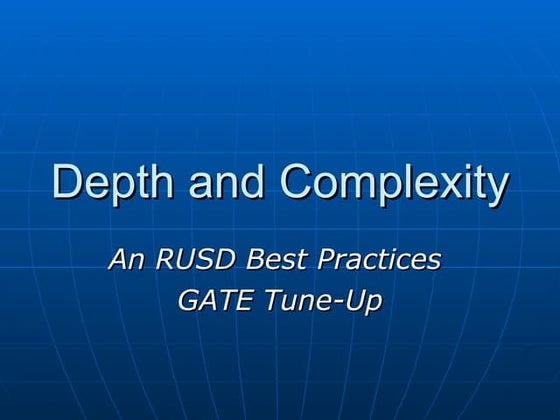 Depth and Complexity

An RUSD Best Practices
GATE Tune-Up